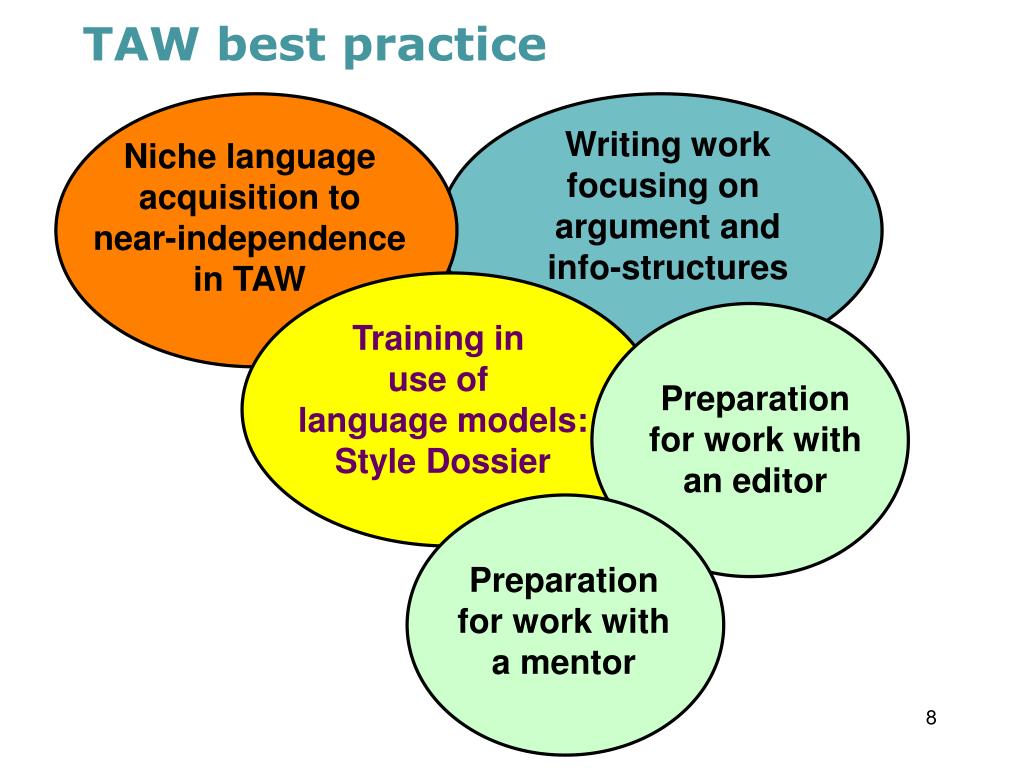 TAW best practice

Niche language acquisition to near-independence in TAW

Writing work focusing on argument and info-structures

Training in use of language models: Style Dossier

Preparation for work with an editor

Preparation for work with a mentor

8